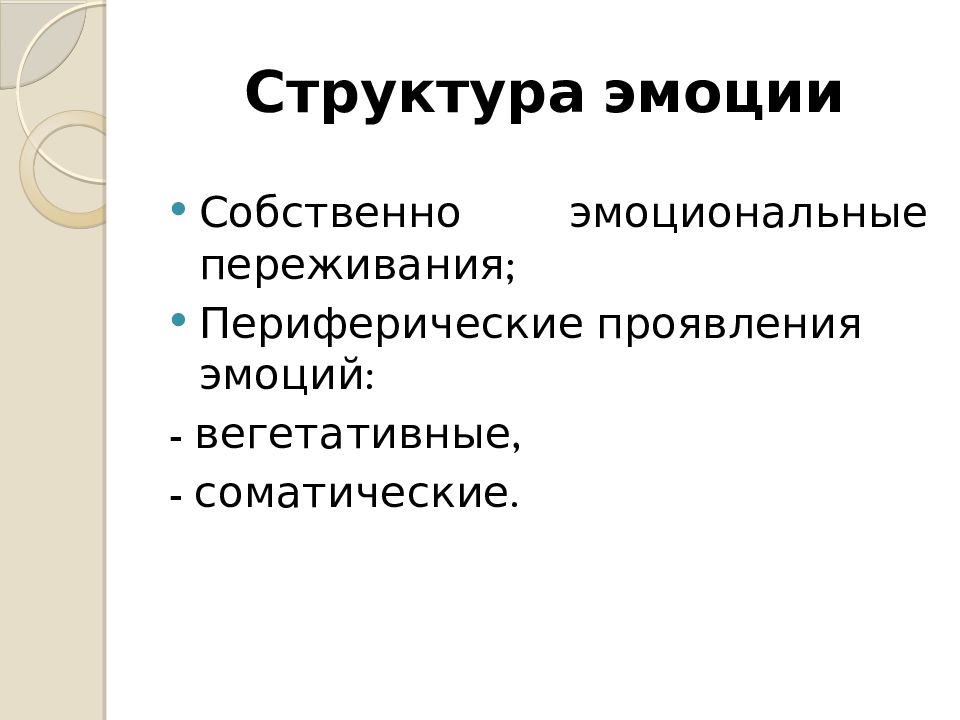 Структура эмоции

• Собственно эмоциональные переживания;
• Периферические проявления эмоций:
- вегетативные,
- соматические.